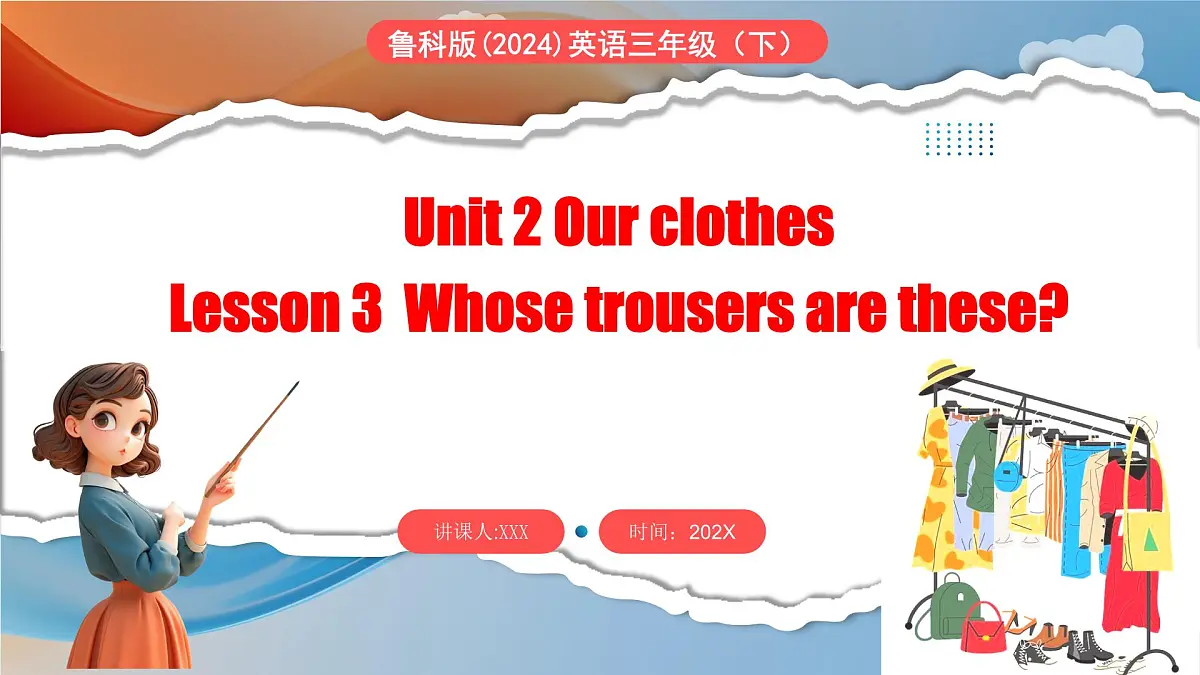 鲁科版(2024)英语三年级（下）

Unit 2 Our clothes

Lesson 3 Whose trousers are these?

讲课人:XXX

时间：202X